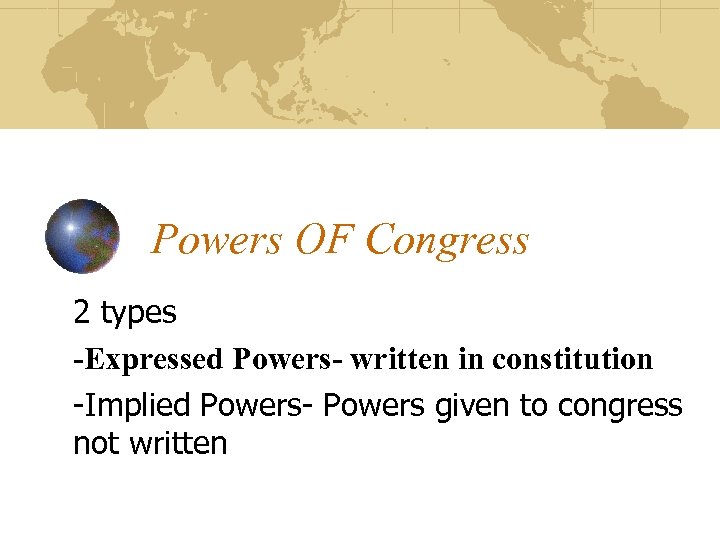 Powers OF Congress

2 types

-Expressed Powers- written in constitution

-Implied Powers- Powers given to congress not written